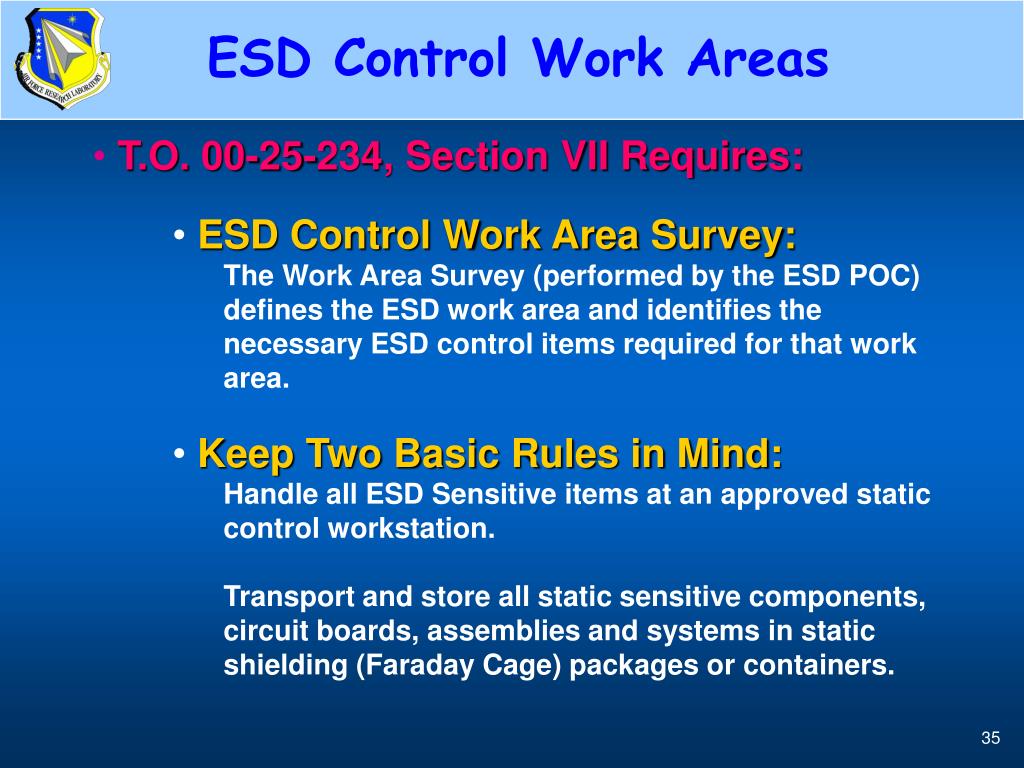 AIR FORCE RESEARCH LABORATORY

ESD Control Work Areas

• T.O. 00-25-234, Section VII Requires:

• ESD Control Work Area Survey:
The Work Area Survey (performed by the ESD POC) defines the ESD work area and identifies the necessary ESD control items required for that work area.

• Keep Two Basic Rules in Mind:
Handle all ESD Sensitive items at an approved static control workstation.

Transport and store all static sensitive components, circuit boards, assemblies and systems in static shielding (Faraday Cage) packages or containers.

35